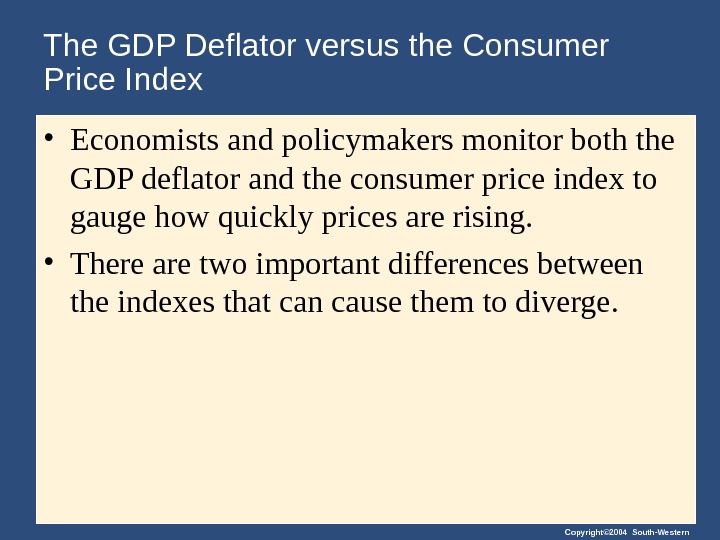 The GDP Deflator versus the Consumer Price Index

• Economists and policymakers monitor both the GDP deflator and the consumer price index to gauge how quickly prices are rising.

• There are two important differences between the indexes that can cause them to diverge.

Copyright©2004 South-Western